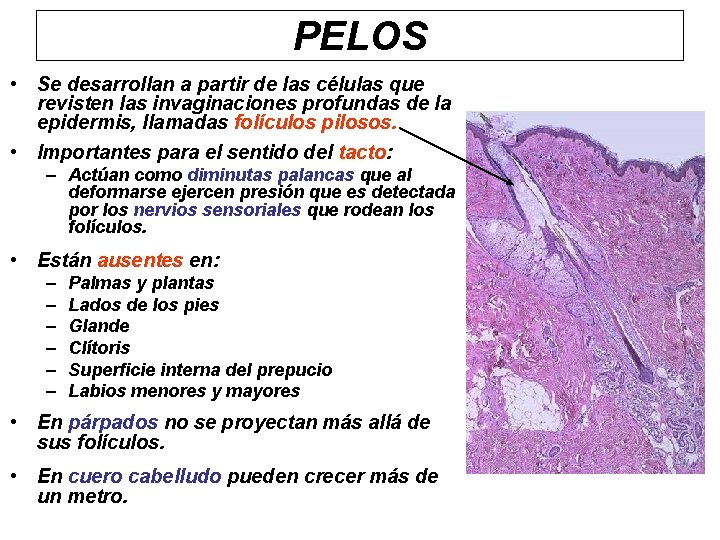 PELOS

• Se desarrollan a partir de las células que revisten las invaginaciones profundas de la epidermis, llamadas folículos pilosos.

• Importantes para el sentido del tacto:
  – Actúan como diminutas palancas que al deformarse ejercen presión que es detectada por los nervios sensoriales que rodean los folículos.

• Están ausentes en:
  – Palmas y plantas
  – Lados de los pies
  – Glande
  – Clítoris
  – Superficie interna del prepucio
  – Labios menores y mayores

• En párpados no se proyectan más allá de sus folículos.

• En cuero cabelludo pueden crecer más de un metro.